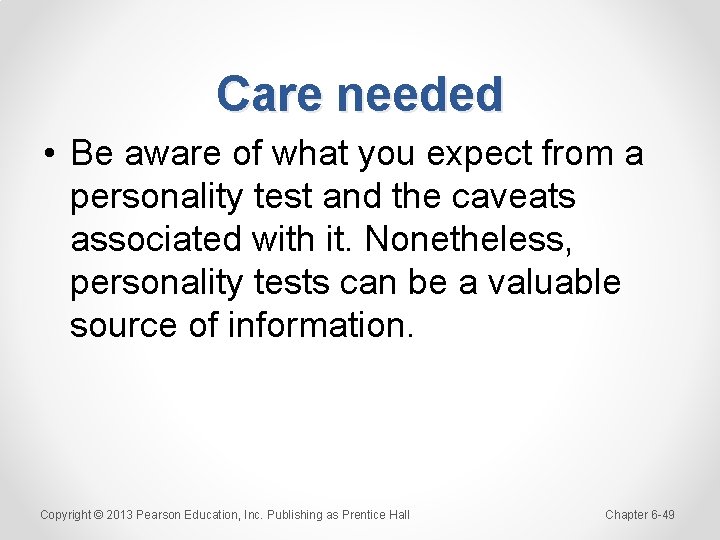 Care needed

• Be aware of what you expect from a personality test and the caveats associated with it. Nonetheless, personality tests can be a valuable source of information.

Copyright © 2013 Pearson Education, Inc. Publishing as Prentice Hall

Chapter 6-49